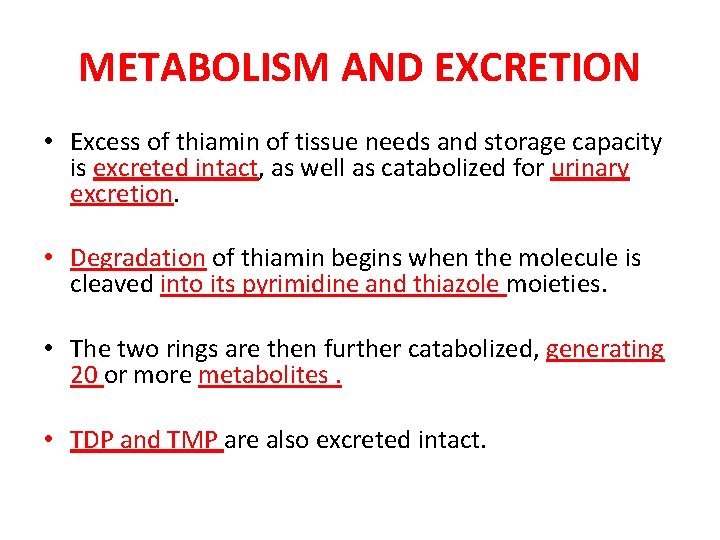 METABOLISM AND EXCRETION

• Excess of thiamin of tissue needs and storage capacity is excreted intact, as well as catabolized for urinary excretion.

• Degradation of thiamin begins when the molecule is cleaved into its pyrimidine and thiazole moieties.

• The two rings are then further catabolized, generating 20 or more metabolites .

• TDP and TMP are also excreted intact.